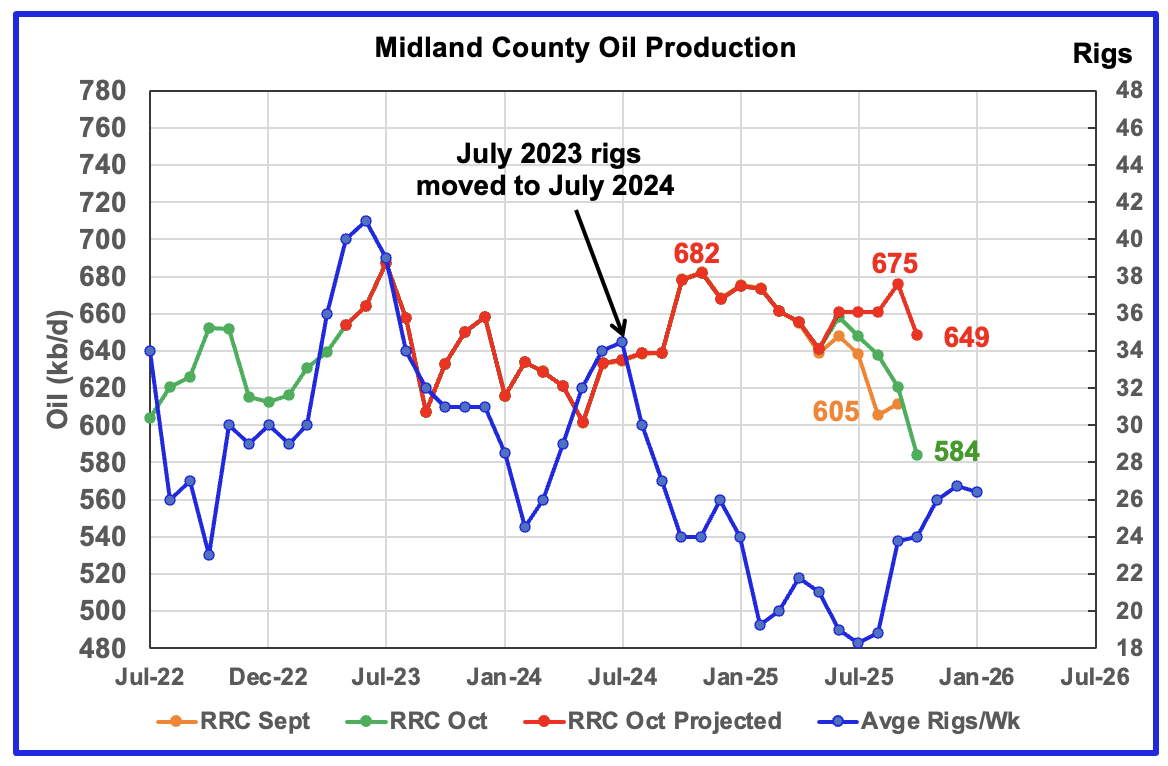 Midland County Oil Production

Rigs

Oil (kb/d)

780
760
740
720
700
680
660
640
620
600
580
560
540
520
500
480

48
46
44
42
40
38
36
34
32
30
28
26
24
22
20
18

July 2023 rigs moved to July 2024

682

675

649

605

584

Jul-22
Dec-22
Jul-23
Jan-24
Jul-24
Jan-25
Jul-25
Jan-26
Jul-26

RRC Sept
RRC Oct
RRC Oct Projected
Avge Rigs/Wk